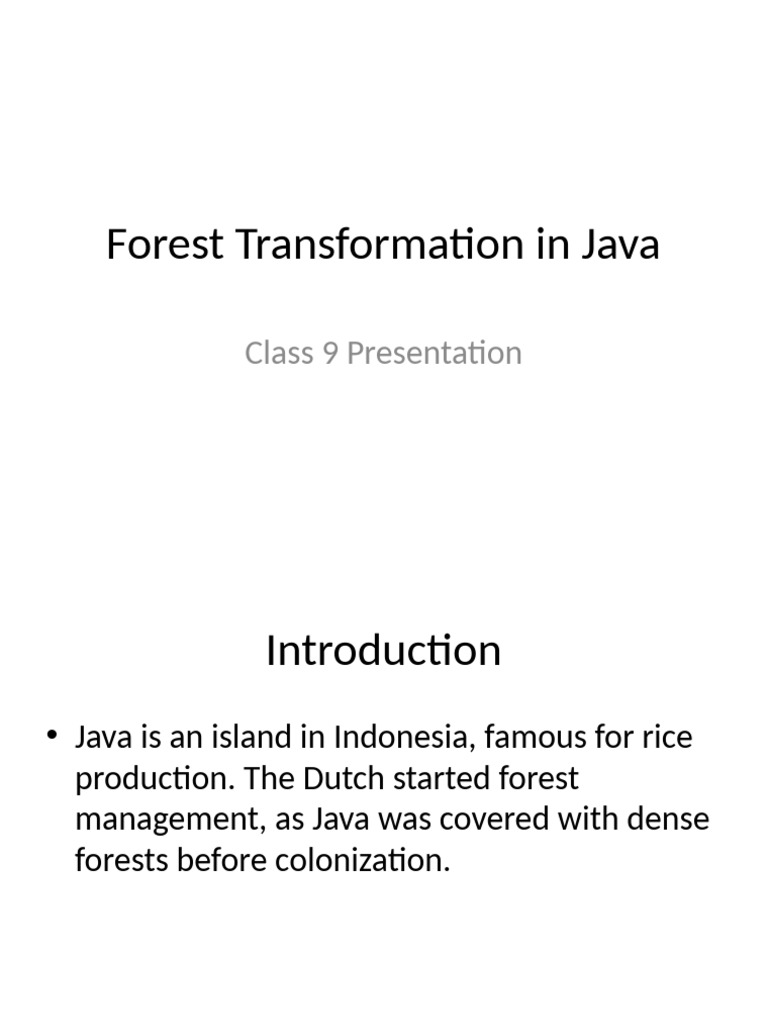 Forest Transformation in Java

Class 9 Presentation

Introduction

• Java is an island in Indonesia, famous for rice production. The Dutch started forest management, as Java was covered with dense forests before colonization.